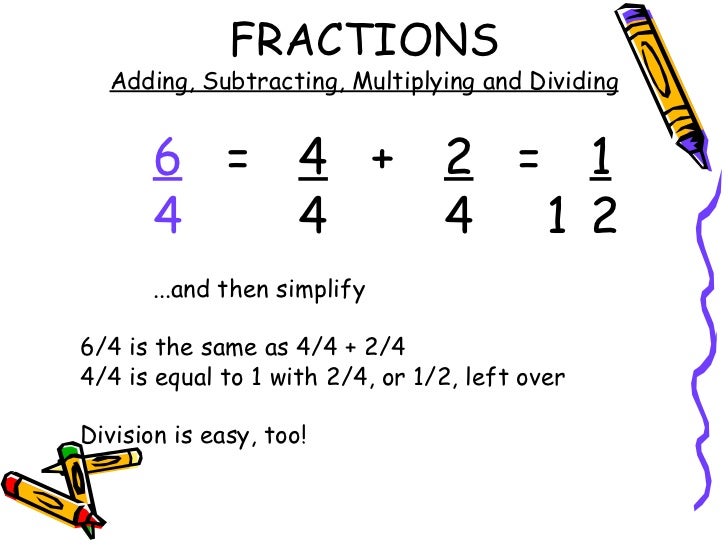 FRACTIONS

Adding, Subtracting, Multiplying and Dividing

$\frac{6}{4} = \frac{4}{4} + \frac{2}{4} = 1\frac{1}{2}$

...and then simplify

6/4 is the same as 4/4 + 2/4
4/4 is equal to 1 with 2/4, or 1/2, left over

Division is easy, too!